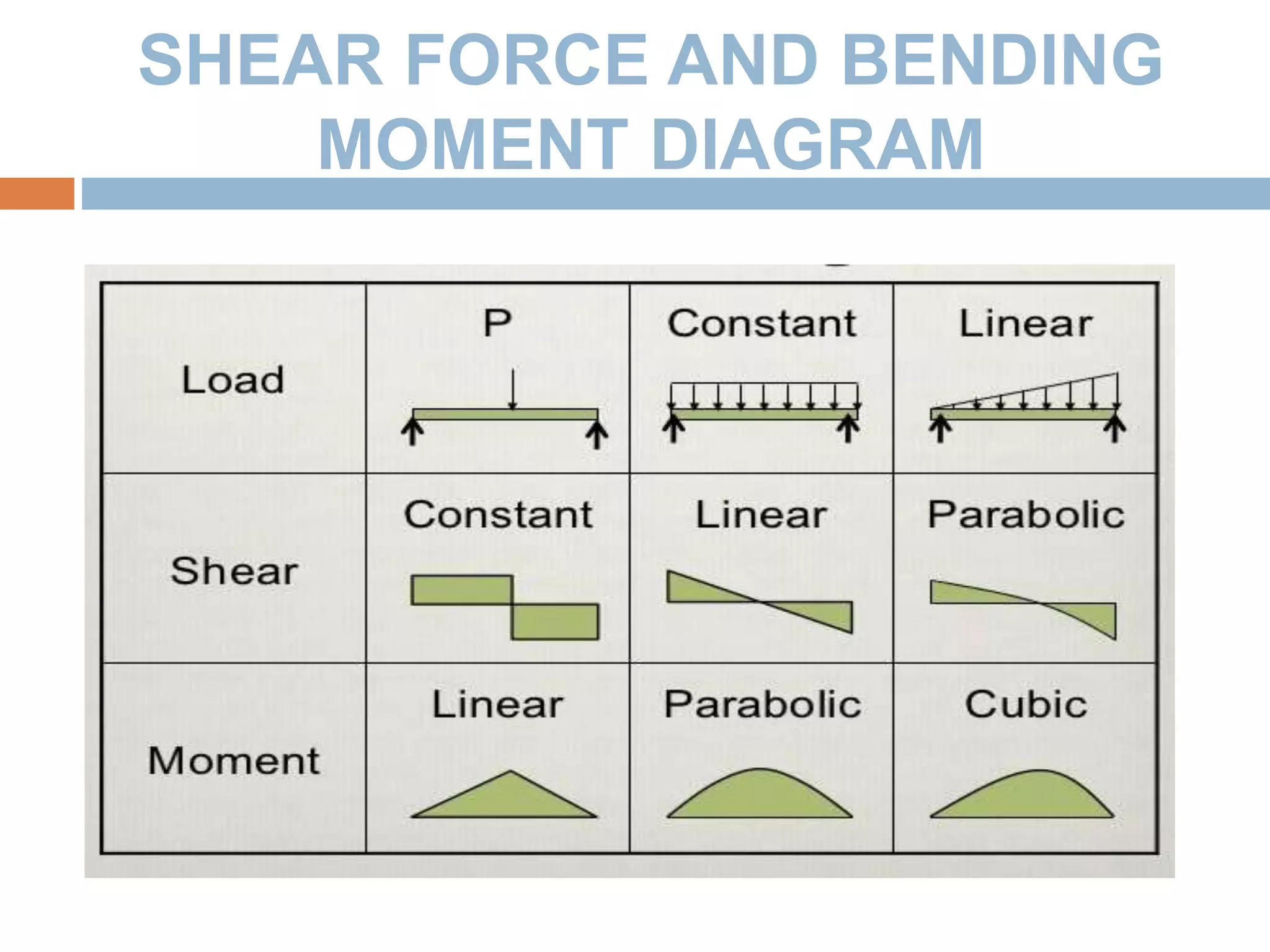 SHEAR FORCE AND BENDING MOMENT DIAGRAM

| Load | P | Constant | Linear |
|---|---|---|---|
| Shear | Constant | Linear | Parabolic |
| Moment | Linear | Parabolic | Cubic |